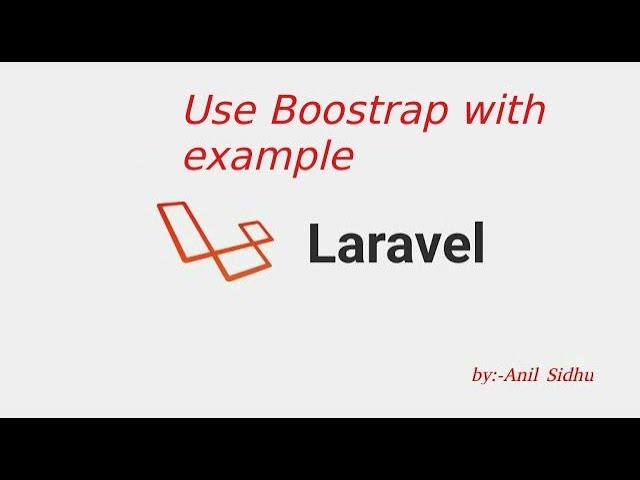 Use Boostrap with example

Laravel

by:-Anil Sidhu